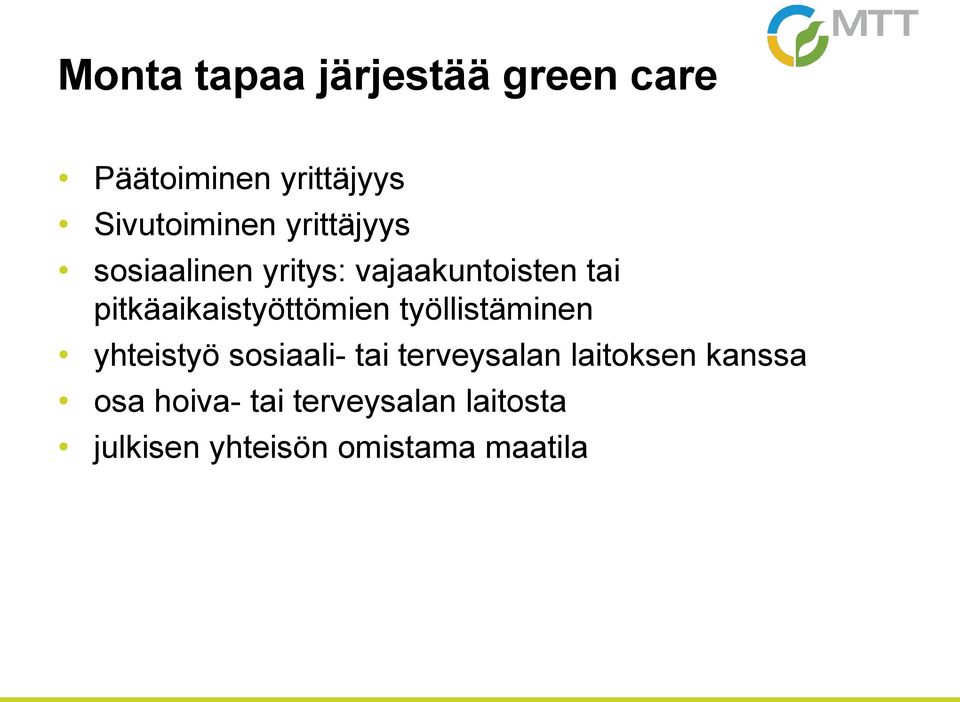 MTT

Monta tapaa järjestää green care

• Päätoiminen yrittäjyys
• Sivutoiminen yrittäjyys
• sosiaalinen yritys: vajaakuntoisten tai pitkäaikaistyöttömien työllistäminen
• yhteistyö sosiaali- tai terveysalan laitoksen kanssa
• osa hoiva- tai terveysalan laitosta
• julkisen yhteisön omistama maatila